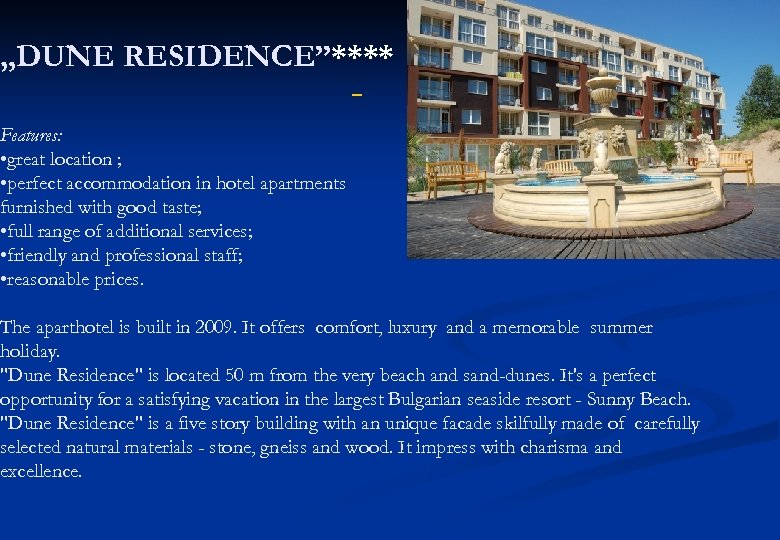 „DUNE RESIDENCE”****

Features:
•great location ;
•perfect accommodation in hotel apartments furnished with good taste;
•full range of additional services;
•friendly and professional staff;
•reasonable prices.

The aparthotel is built in 2009. It offers comfort, luxury and a memorable summer holiday.
"Dune Residence" is located 50 m from the very beach and sand-dunes. It's a perfect opportunity for a satisfying vacation in the largest Bulgarian seaside resort - Sunny Beach.
"Dune Residence" is a five story building with an unique facade skilfully made of carefully selected natural materials - stone, gneiss and wood. It impress with charisma and excellence.